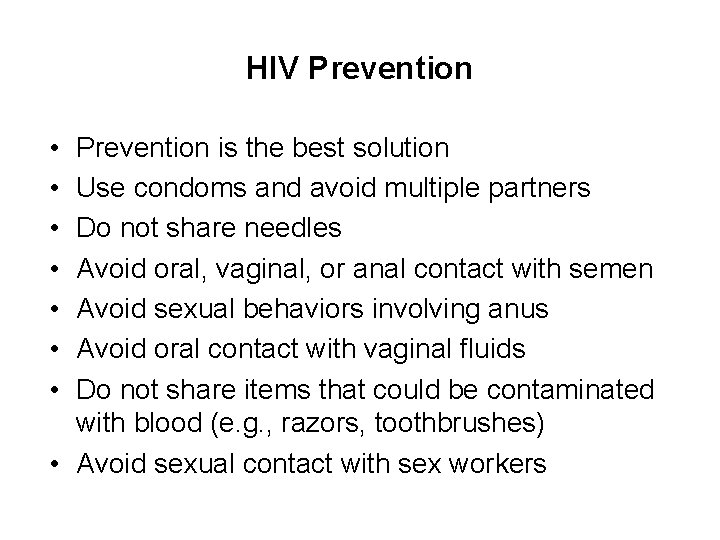 HIV Prevention

• Prevention is the best solution
• Use condoms and avoid multiple partners
• Do not share needles
• Avoid oral, vaginal, or anal contact with semen
• Avoid sexual behaviors involving anus
• Avoid oral contact with vaginal fluids
• Do not share items that could be contaminated with blood (e.g., razors, toothbrushes)
• Avoid sexual contact with sex workers